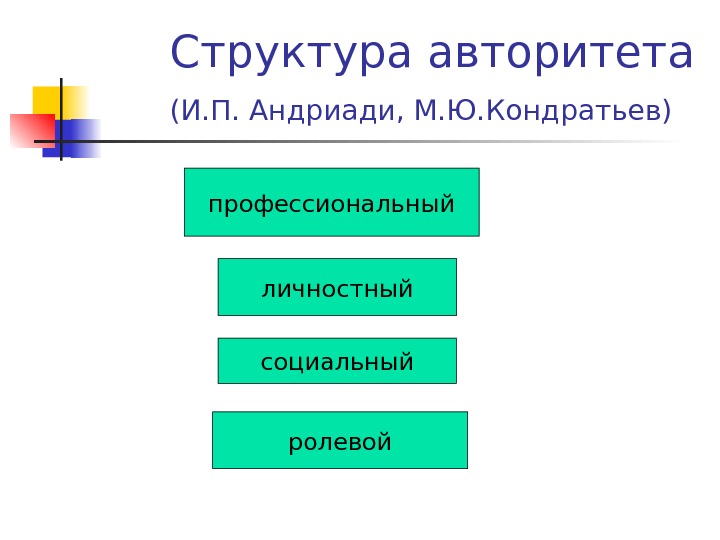 Структура авторитета

(И.П. Андриади, М.Ю.Кондратьев)

профессиональный

личностный

социальный

ролевой